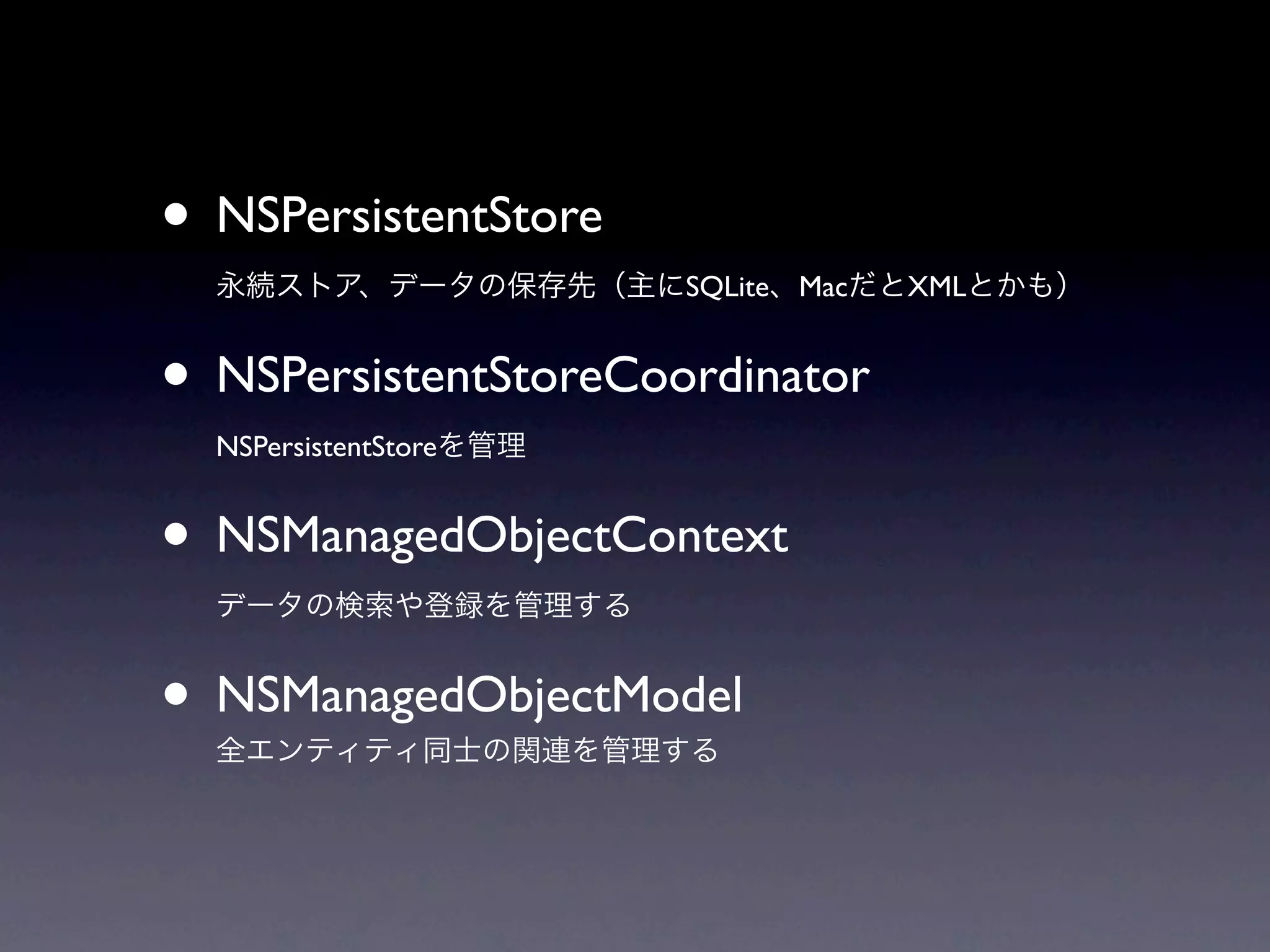 • NSPersistentStore

永続ストア、データの保存先（主にSQLite、MacだとXMLとかも）

• NSPersistentStoreCoordinator

NSPersistentStoreを管理

• NSManagedObjectContext

データの検索や登録を管理する

• NSManagedObjectModel

全エンティティ同士の関連を管理する